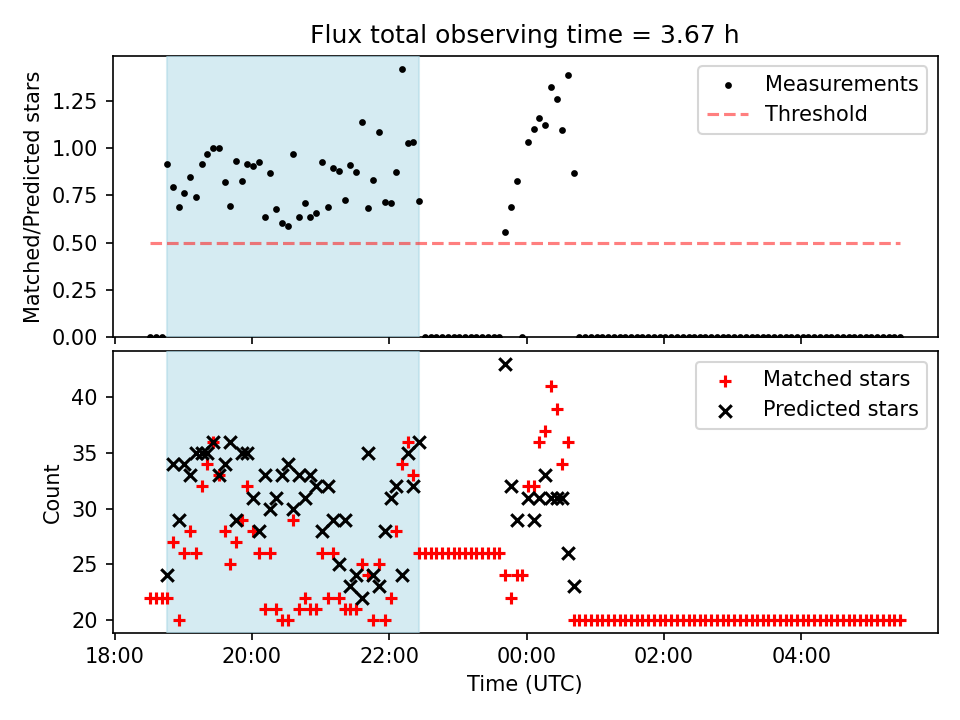 Flux total observing time = 3.67 h

Matched/Predicted stars

1.25
1.00
0.75
0.50
0.25
0.00

Measurements
Threshold

Count

40
35
30
25
20

Matched stars
Predicted stars

18:00
20:00
22:00
00:00
02:00
04:00

Time (UTC)